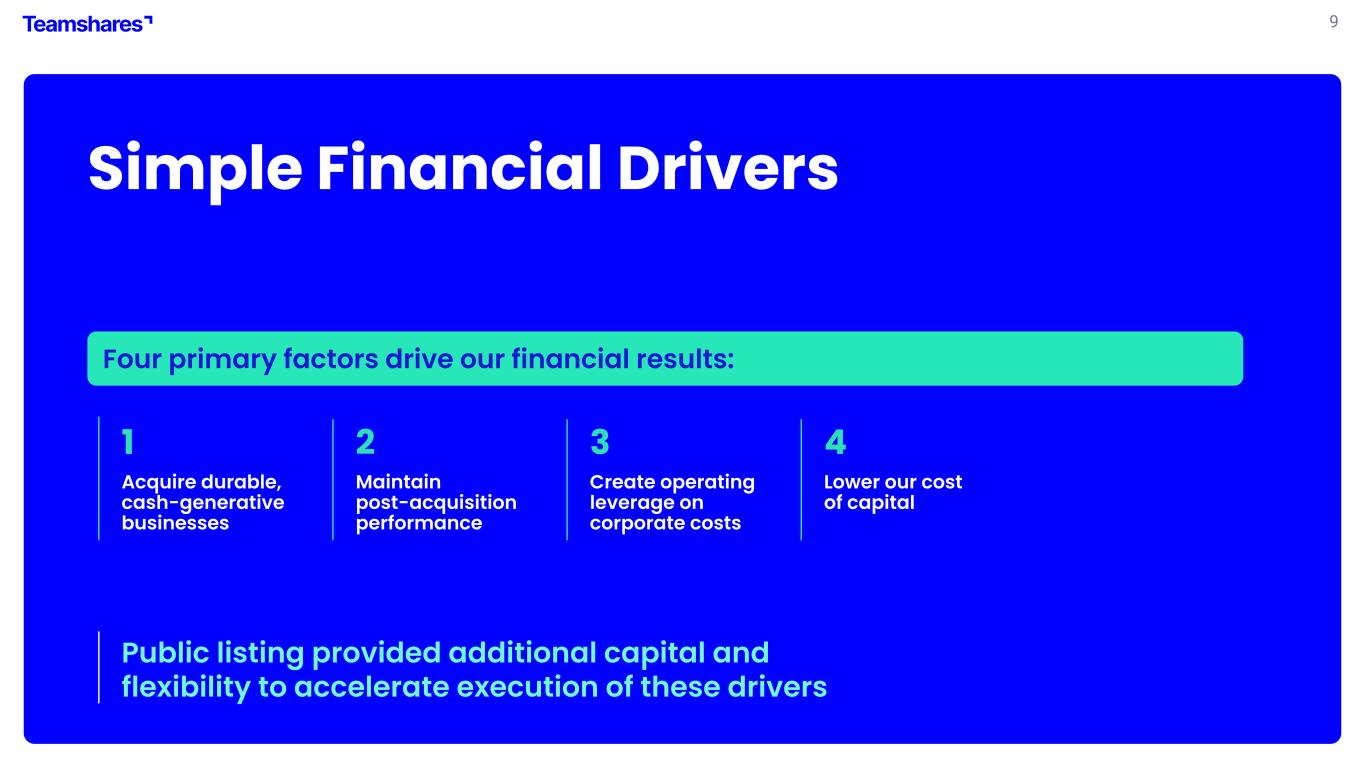 Teamshares

9

Simple Financial Drivers

Four primary factors drive our financial results:

1
Acquire durable, cash-generative businesses

2
Maintain post-acquisition performance

3
Create operating leverage on corporate costs

4
Lower our cost of capital

Public listing provided additional capital and flexibility to accelerate execution of these drivers